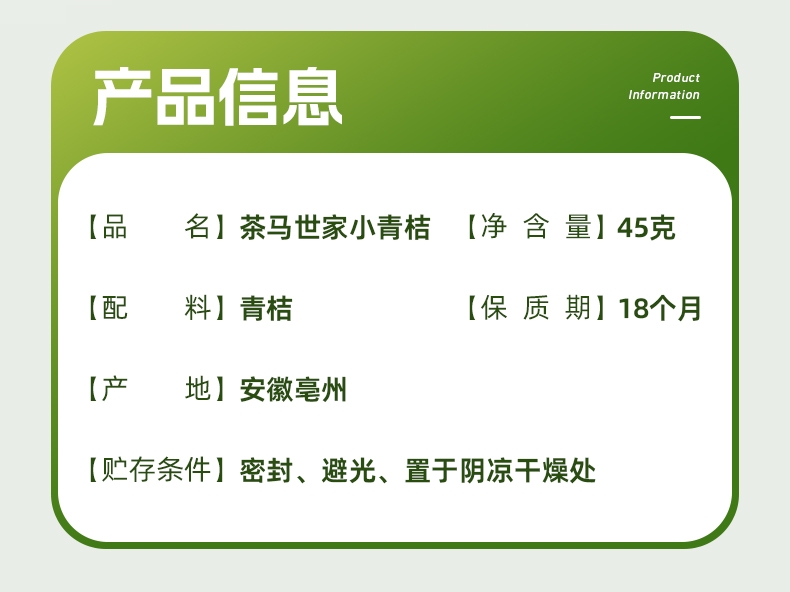 产品信息

Product
Information

【品　　名】茶马世家小青桔　【净 含 量】45克

【配　　料】青桔　【保 质 期】18个月

【产　　地】安徽亳州

【贮存条件】密封、避光、置于阴凉干燥处